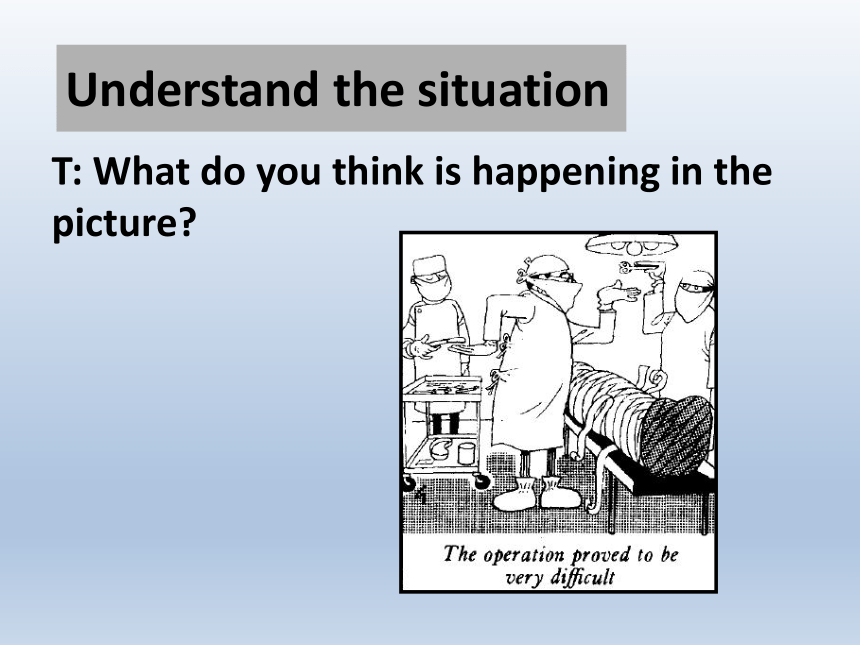 Understand the situation

T: What do you think is happening in the picture?

The operation proved to be very difficult